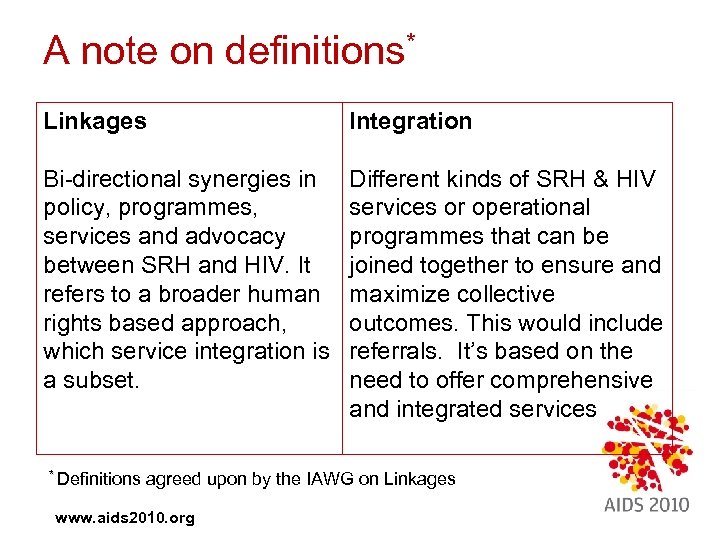 A note on definitions*

| Linkages | Integration |
|---|---|
| Bi-directional synergies in policy, programmes, services and advocacy between SRH and HIV. It refers to a broader human rights based approach, which service integration is a subset. | Different kinds of SRH & HIV services or operational programmes that can be joined together to ensure and maximize collective outcomes. This would include referrals. It's based on the need to offer comprehensive and integrated services |

* Definitions agreed upon by the IAWG on Linkages

www.aids2010.org

AIDS 2010